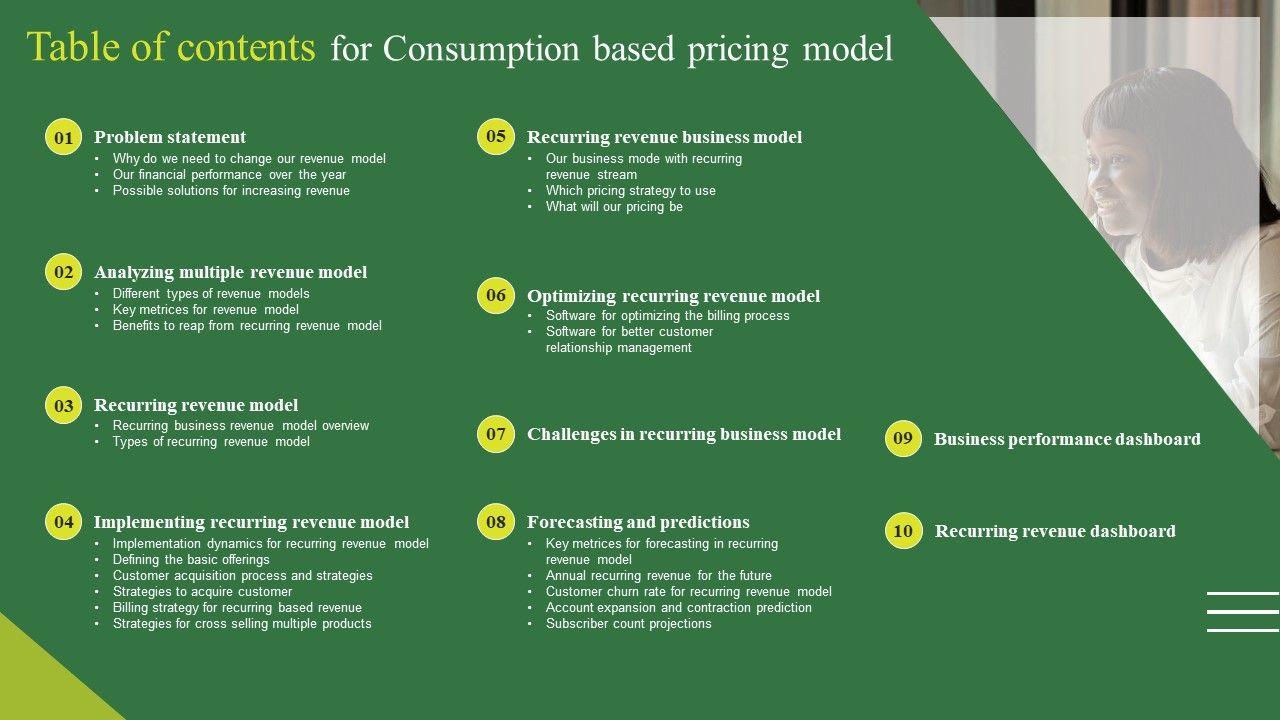 Table of contents for Consumption based pricing model

01 Problem statement
• Why do we need to change our revenue model
• Our financial performance over the year
• Possible solutions for increasing revenue

02 Analyzing multiple revenue model
• Different types of revenue models
• Key metrices for revenue model
• Benefits to reap from recurring revenue model

03 Recurring revenue model
• Recurring business revenue model overview
• Types of recurring revenue model

04 Implementing recurring revenue model
• Implementation dynamics for recurring revenue model
• Defining the basic offerings
• Customer acquisition process and strategies
• Strategies to acquire customer
• Billing strategy for recurring based revenue
• Strategies for cross selling multiple products

05 Recurring revenue business model
• Our business mode with recurring revenue stream
• Which pricing strategy to use
• What will our pricing be

06 Optimizing recurring revenue model
• Software for optimizing the billing process
• Software for better customer relationship management

07 Challenges in recurring business model

08 Forecasting and predictions
• Key metrices for forecasting in recurring revenue model
• Annual recurring revenue for the future
• Customer churn rate for recurring revenue model
• Account expansion and contraction prediction
• Subscriber count projections

09 Business performance dashboard

10 Recurring revenue dashboard